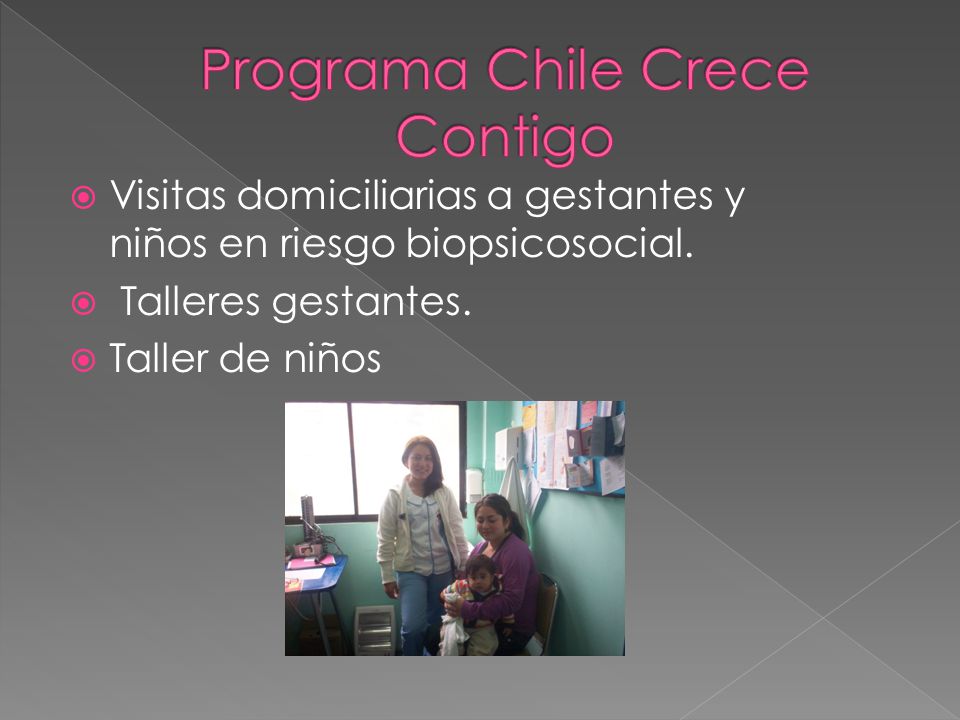 Programa Chile Crece Contigo

Visitas domiciliarias a gestantes y niños en riesgo biopsicosocial.

Talleres gestantes.

Taller de niños